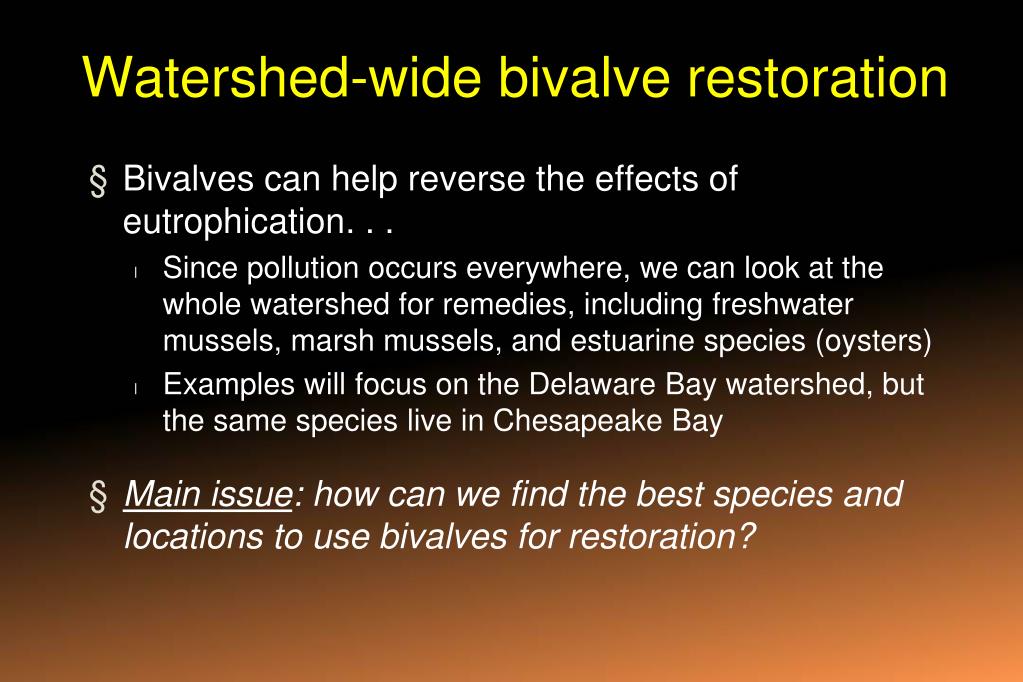 Watershed-wide bivalve restoration

§ Bivalves can help reverse the effects of eutrophication. . .

l Since pollution occurs everywhere, we can look at the whole watershed for remedies, including freshwater mussels, marsh mussels, and estuarine species (oysters)

l Examples will focus on the Delaware Bay watershed, but the same species live in Chesapeake Bay

§ Main issue: how can we find the best species and locations to use bivalves for restoration?